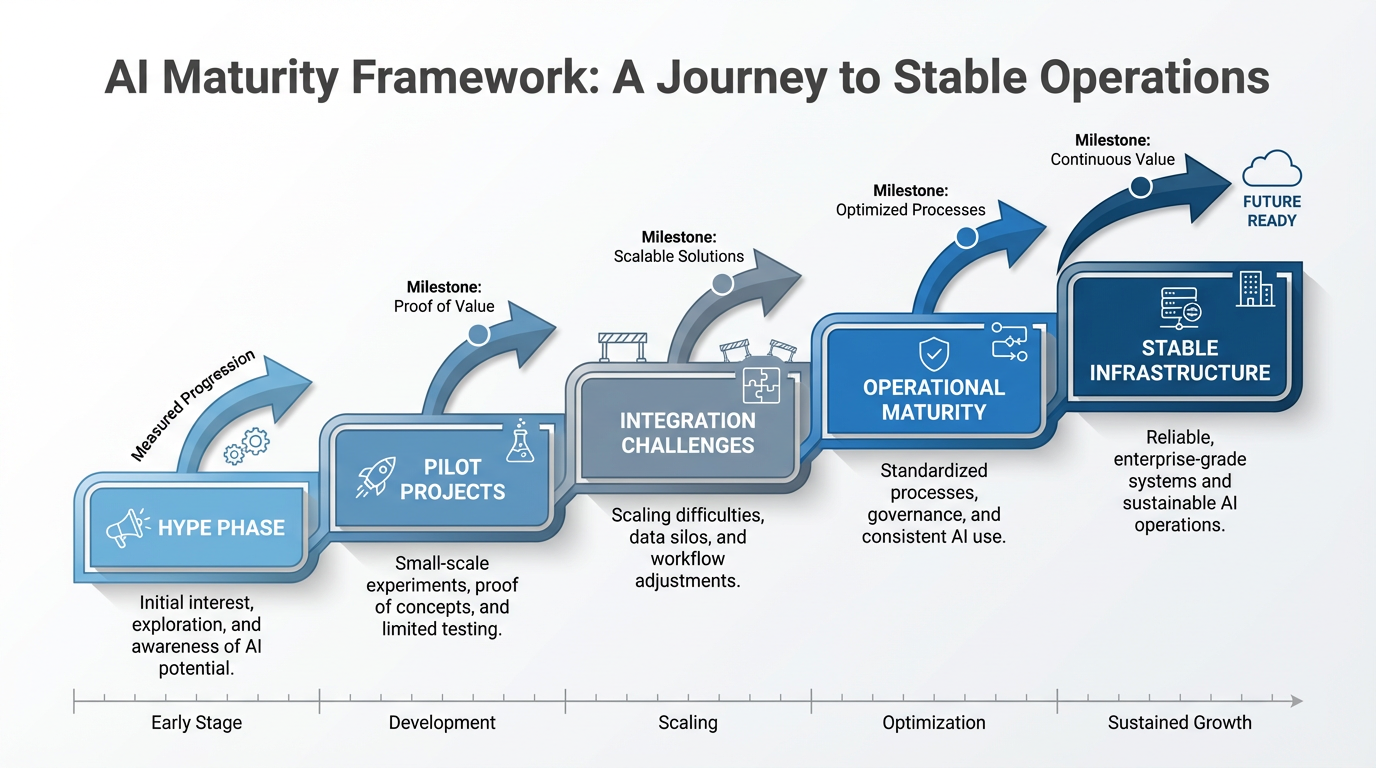 AI Maturity Framework: A Journey to Stable Operations

Measured Progression

HYPE PHASE

Initial interest, exploration, and awareness of AI potential.

Milestone:
Proof of Value

PILOT PROJECTS

Small-scale experiments, proof of concepts, and limited testing.

Milestone:
Scalable Solutions

INTEGRATION CHALLENGES

Scaling difficulties, data silos, and workflow adjustments.

Milestone:
Optimized Processes

OPERATIONAL MATURITY

Standardized processes, governance, and consistent AI use.

Milestone:
Continuous Value

FUTURE READY

STABLE INFRASTRUCTURE

Reliable, enterprise-grade systems and sustainable AI operations.

Early Stage

Development

Scaling

Optimization

Sustained Growth